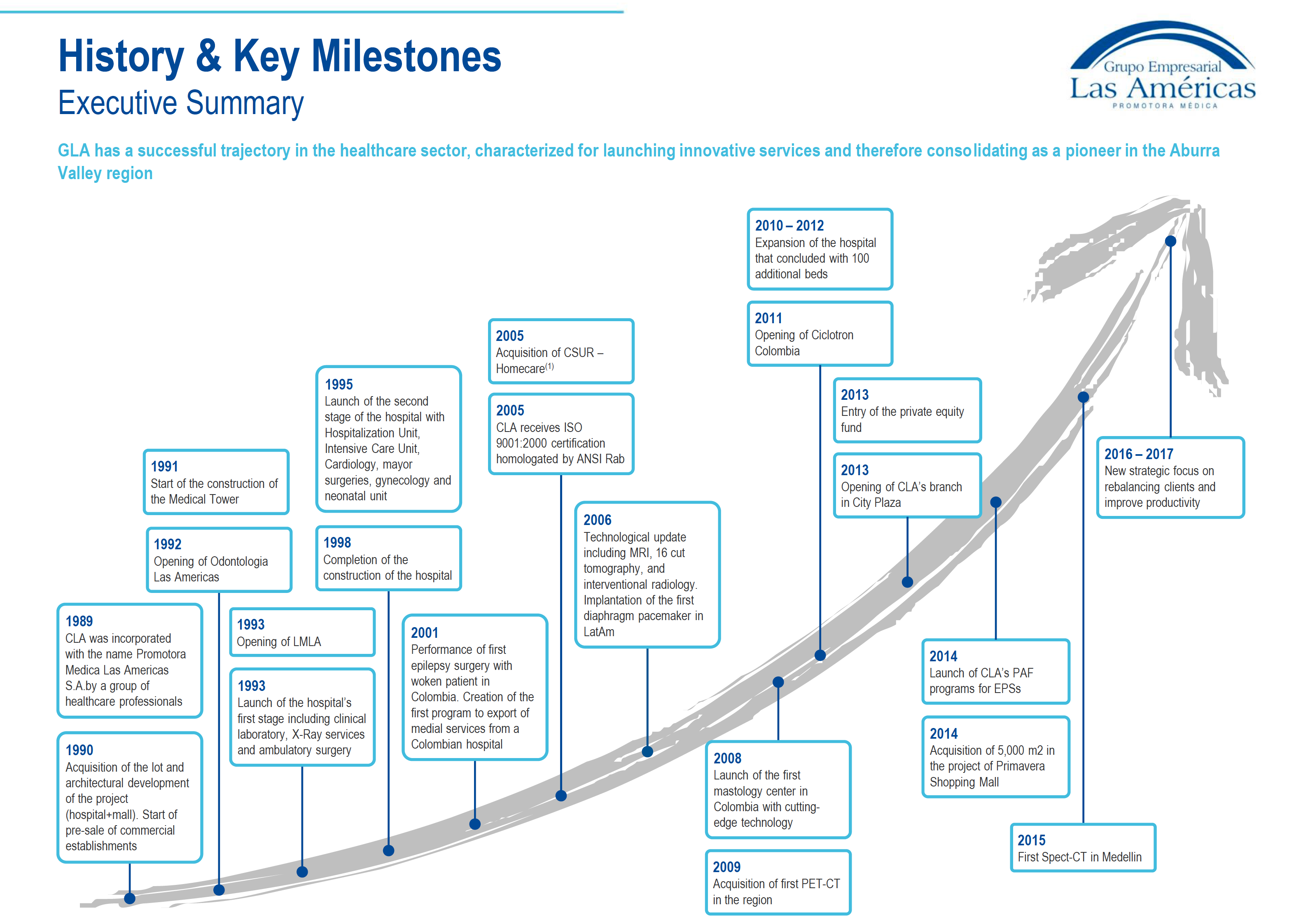 History & Key Milestones
Executive Summary

Grupo Empresarial
Las Américas
PROMOTORA MÉDICA

GLA has a successful trajectory in the healthcare sector, characterized for launching innovative services and therefore consolidating as a pioneer in the Aburra Valley region

1989
CLA was incorporated with the name Promotora Medica Las Americas S.A.by a group of healthcare professionals

1990
Acquisition of the lot and architectural development of the project (hospital+mall). Start of pre-sale of commercial establishments

1991
Start of the construction of the Medical Tower

1992
Opening of Odontologia Las Americas

1993
Opening of LMLA

1993
Launch of the hospital's first stage including clinical laboratory, X-Ray services and ambulatory surgery

1995
Launch of the second stage of the hospital with Hospitalization Unit, Intensive Care Unit, Cardiology, mayor surgeries, gynecology and neonatal unit

1998
Completion of the construction of the hospital

2001
Performance of first epilepsy surgery with woken patient in Colombia. Creation of the first program to export of medial services from a Colombian hospital

2005
Acquisition of CSUR – Homecare$^{(1)}$

2005
CLA receives ISO 9001:2000 certification homologated by ANSI Rab

2006
Technological update including MRI, 16 cut tomography, and interventional radiology. Implantation of the first diaphragm pacemaker in LatAm

2008
Launch of the first mastology center in Colombia with cutting-edge technology

2009
Acquisition of first PET-CT in the region

2010 – 2012
Expansion of the hospital that concluded with 100 additional beds

2011
Opening of Ciclotron Colombia

2013
Entry of the private equity fund

2013
Opening of CLA's branch in City Plaza

2014
Launch of CLA's PAF programs for EPSs

2014
Acquisition of 5,000 m2 in the project of Primavera Shopping Mall

2015
First Spect-CT in Medellin

2016 – 2017
New strategic focus on rebalancing clients and improve productivity